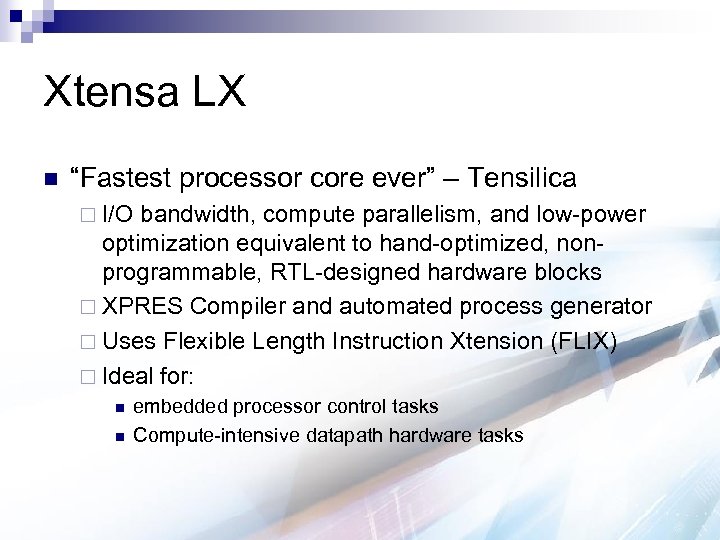 Xtensa LX

■ “Fastest processor core ever” – Tensilica

□ I/O bandwidth, compute parallelism, and low-power optimization equivalent to hand-optimized, non-programmable, RTL-designed hardware blocks

□ XPRES Compiler and automated process generator

□ Uses Flexible Length Instruction Xtension (FLIX)

□ Ideal for:

■ embedded processor control tasks

■ Compute-intensive datapath hardware tasks